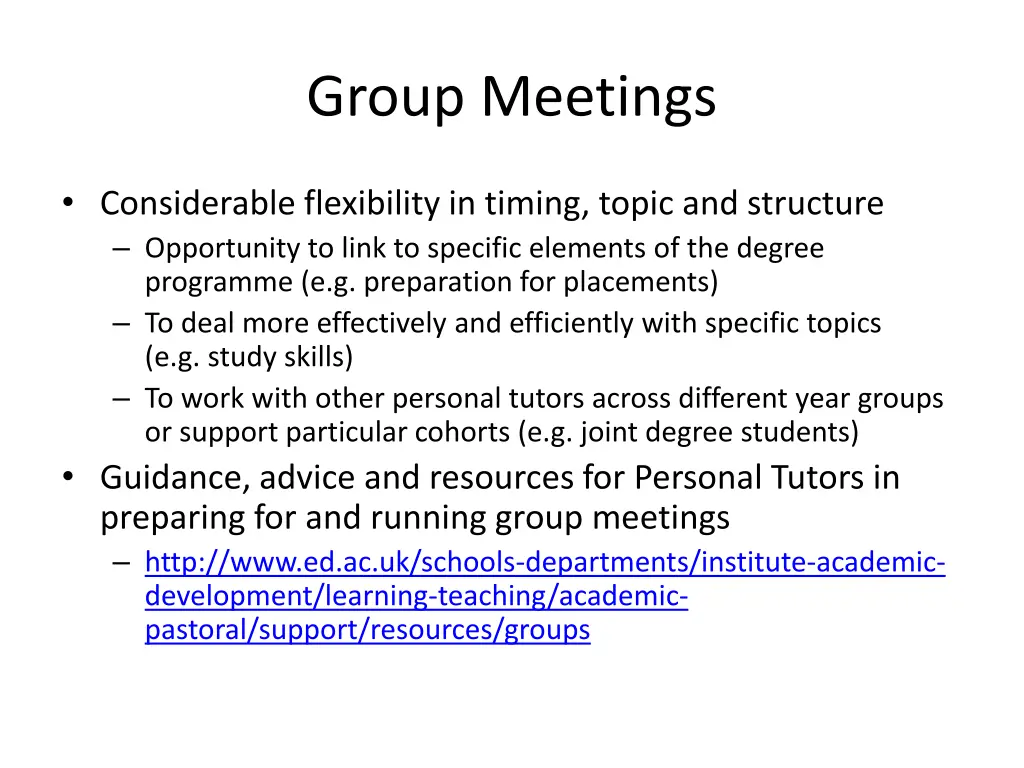 Group Meetings

• Considerable flexibility in timing, topic and structure
– Opportunity to link to specific elements of the degree programme (e.g. preparation for placements)
– To deal more effectively and efficiently with specific topics (e.g. study skills)
– To work with other personal tutors across different year groups or support particular cohorts (e.g. joint degree students)
• Guidance, advice and resources for Personal Tutors in preparing for and running group meetings
– http://www.ed.ac.uk/schools-departments/institute-academic-development/learning-teaching/academic-pastoral/support/resources/groups